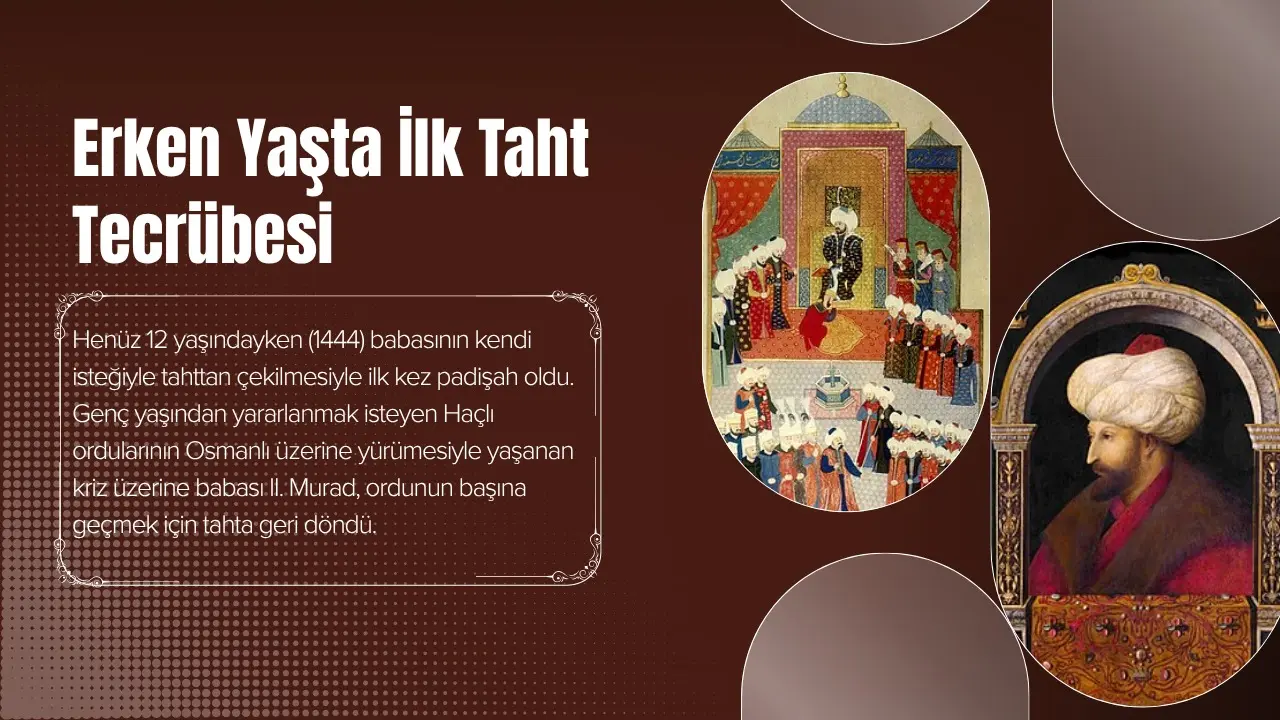 Erken Yaşta İlk Taht Tecrübesi

Henüz 12 yaşındayken (1444) babasının kendi isteğiyle tahttan çekilmesiyle ilk kez padişah oldu. Genç yaşından yararlanmak isteyen Haçlı ordularının Osmanlı üzerine yürümesiyle yaşanan kriz üzerine babası II. Murad, ordunun başına geçmek için tahta geri döndü.